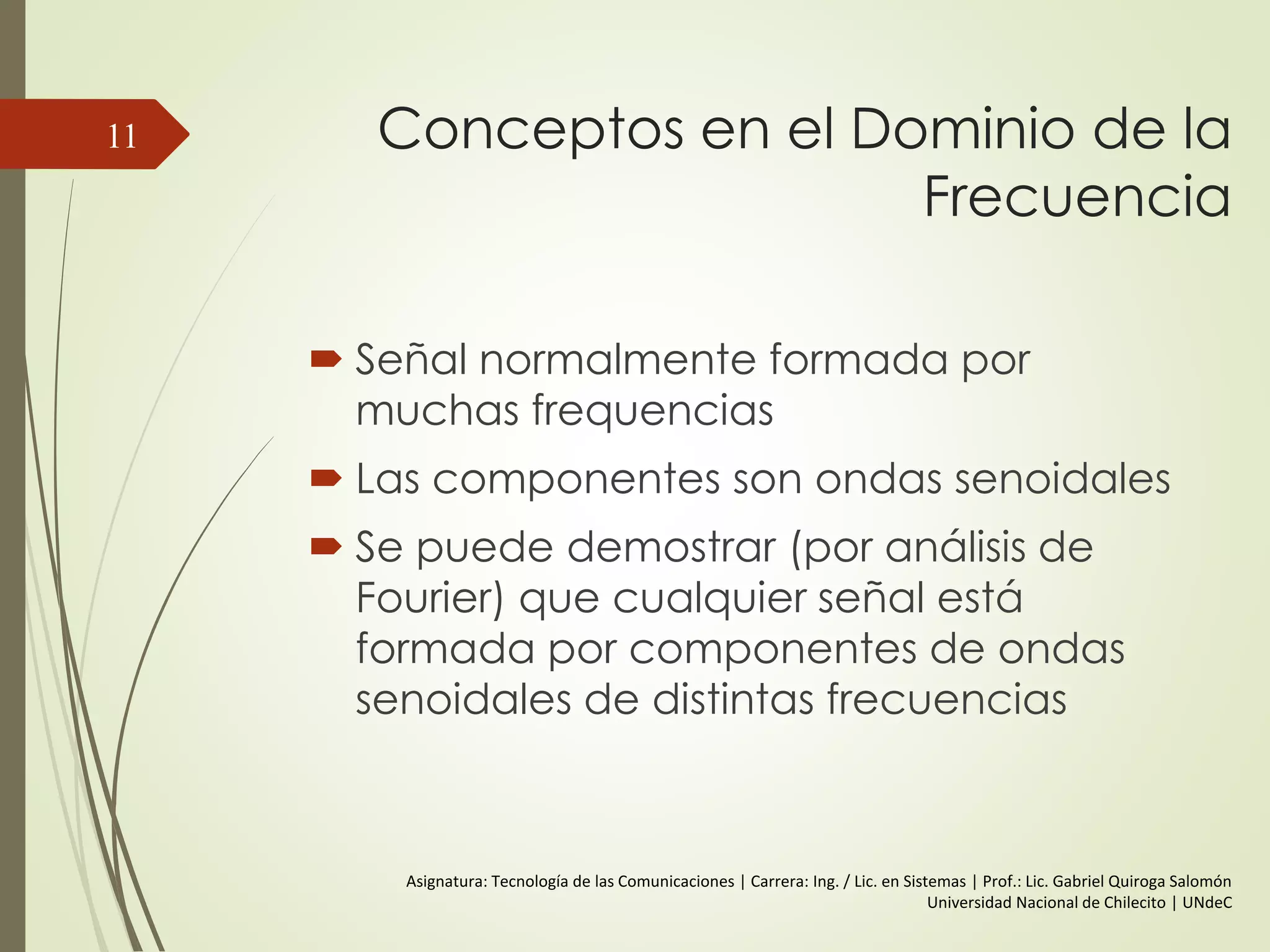 11

Conceptos en el Dominio de la Frecuencia

Señal normalmente formada por muchas frequencias

Las componentes son ondas senoidales

Se puede demostrar (por análisis de Fourier) que cualquier señal está formada por componentes de ondas senoidales de distintas frecuencias

Asignatura: Tecnología de las Comunicaciones | Carrera: Ing. / Lic. en Sistemas | Prof.: Lic. Gabriel Quiroga Salomón
Universidad Nacional de Chilecito | UNdeC